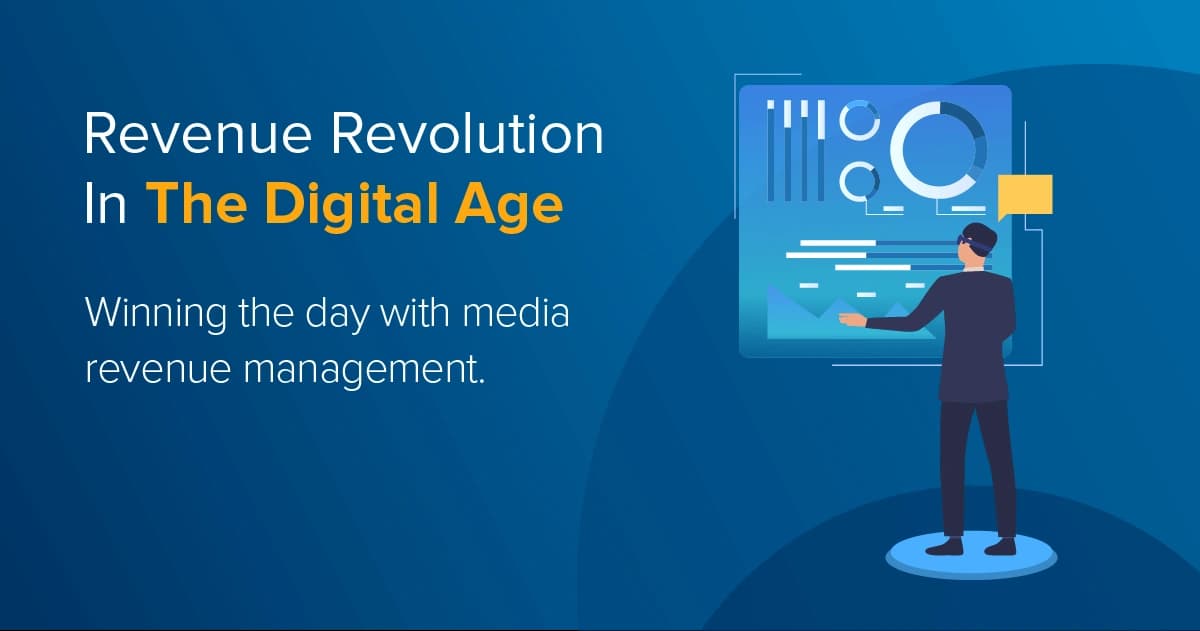 Revenue Revolution
In The Digital Age

Winning the day with media revenue management.